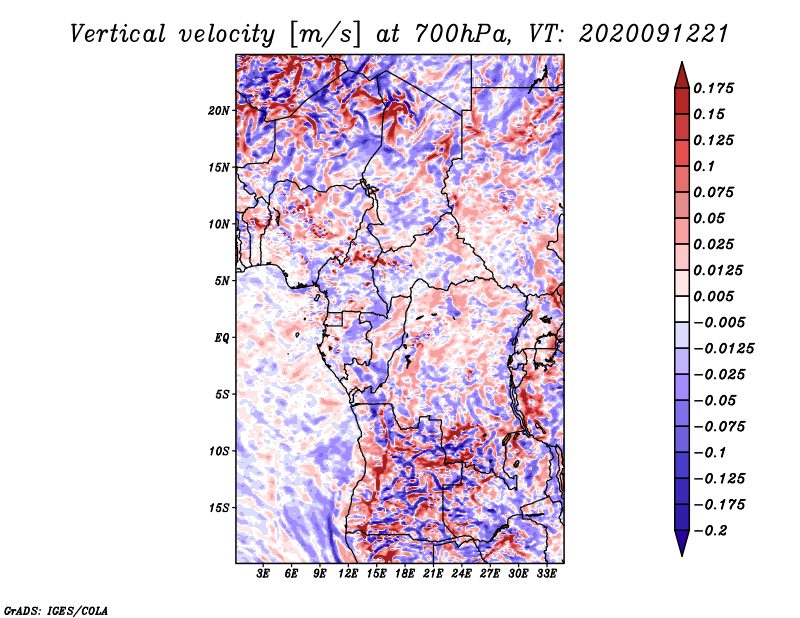 Vertical velocity [m/s] at 700hPa, VT: 2020091221

20N
15N
10N
5N
EQ
5S
10S
15S

3E 6E 9E 12E 15E 18E 21E 24E 27E 30E 33E

0.175
0.15
0.125
0.1
0.075
0.05
0.025
0.0125
0.005
−0.005
−0.0125
−0.025
−0.05
−0.075
−0.1
−0.125
−0.175
−0.2

GrADS: IGES/COLA